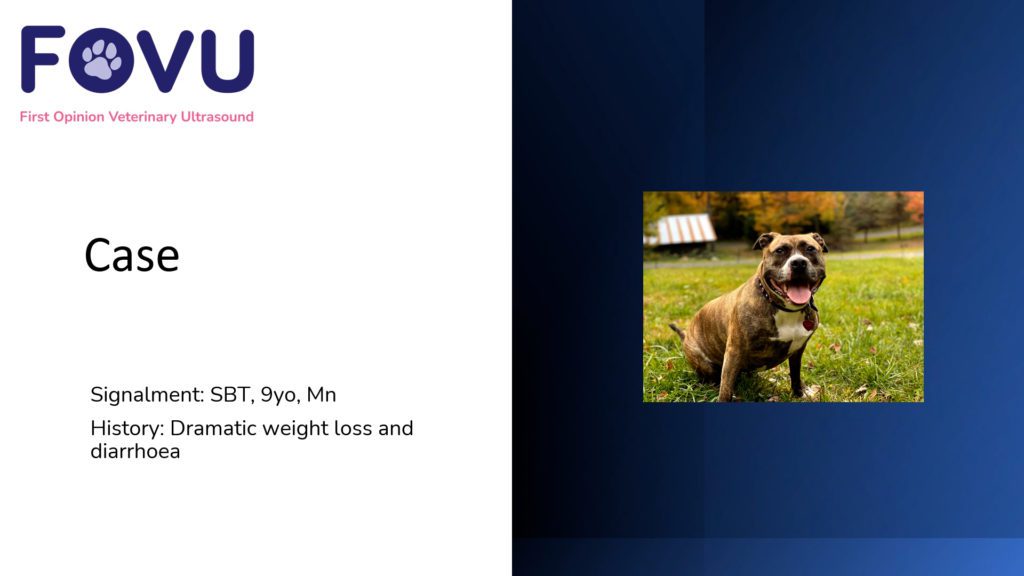 FOVU

First Opinion Veterinary Ultrasound

Case

Signalment: SBT, 9yo, Mn

History: Dramatic weight loss and diarrhoea